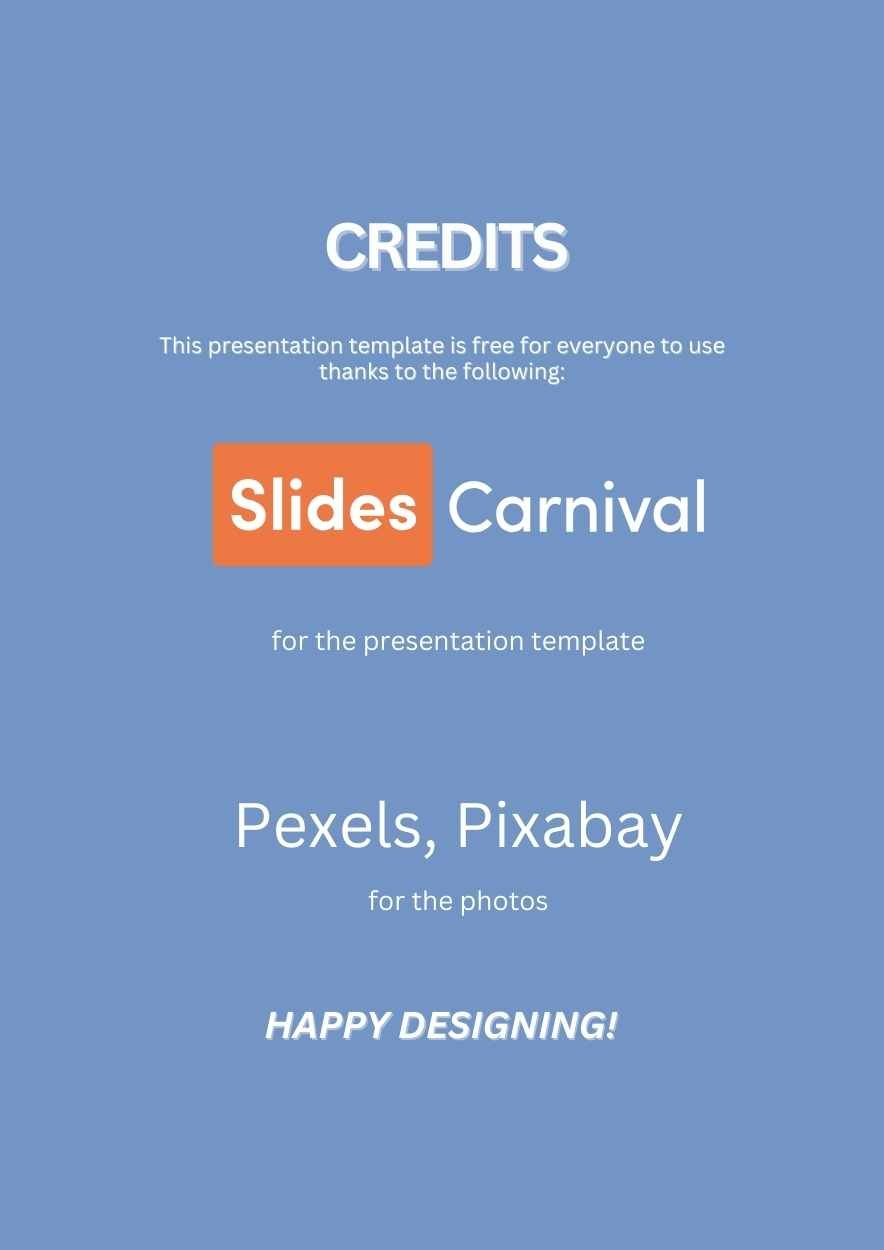 CREDITS

This presentation template is free for everyone to use thanks to the following:

Slides Carnival

for the presentation template

Pexels, Pixabay

for the photos

HAPPY DESIGNING!